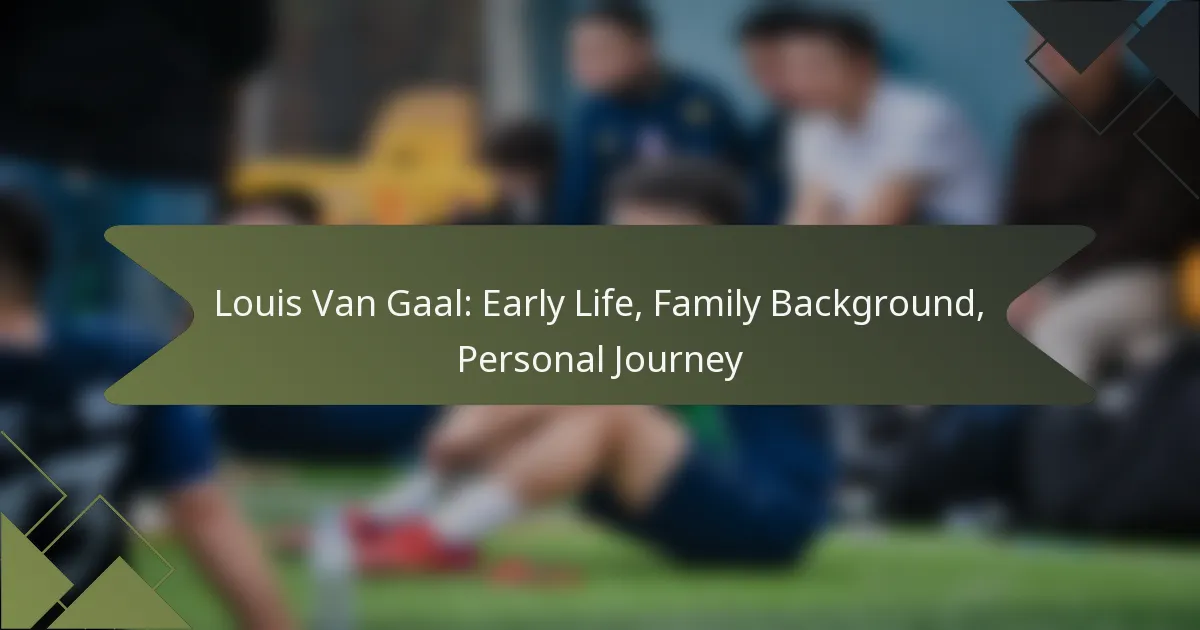 Louis Van Gaal: Early Life, Family Background, Personal Journey